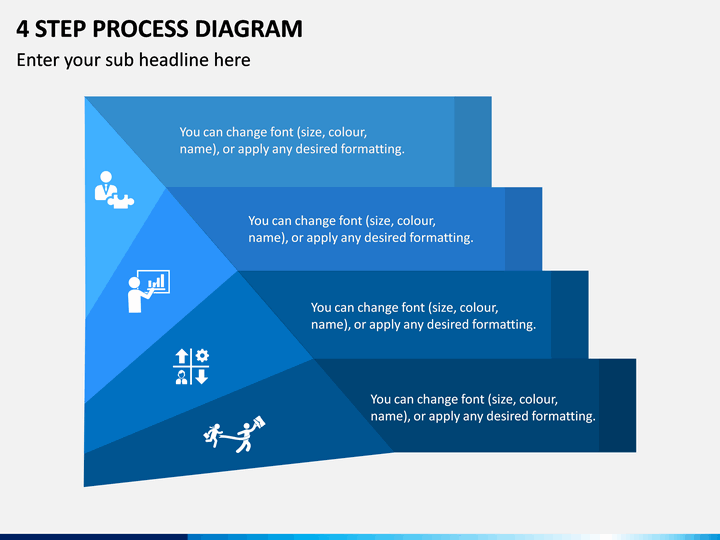 4 STEP PROCESS DIAGRAM

Enter your sub headline here

You can change font (size, colour, name), or apply any desired formatting.

You can change font (size, colour, name), or apply any desired formatting.

You can change font (size, colour, name), or apply any desired formatting.

You can change font (size, colour, name), or apply any desired formatting.